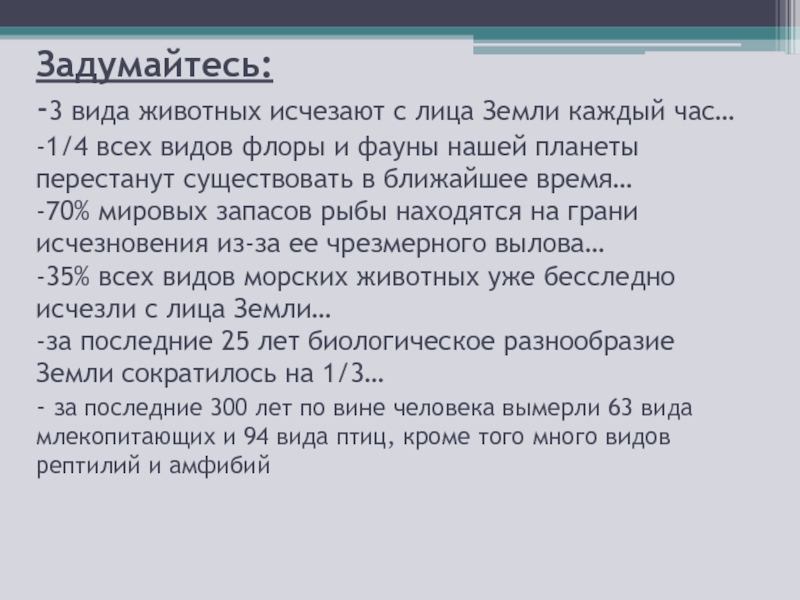 Задумайтесь:

-3 вида животных исчезают с лица Земли каждый час…
-1/4 всех видов флоры и фауны нашей планеты перестанут существовать в ближайшее время…
-70% мировых запасов рыбы находятся на грани исчезновения из-за ее чрезмерного вылова…
-35% всех видов морских животных уже бесследно исчезли с лица Земли…
-за последние 25 лет биологическое разнообразие Земли сократилось на 1/3…
- за последние 300 лет по вине человека вымерли 63 вида млекопитающих и 94 вида птиц, кроме того много видов рептилий и амфибий